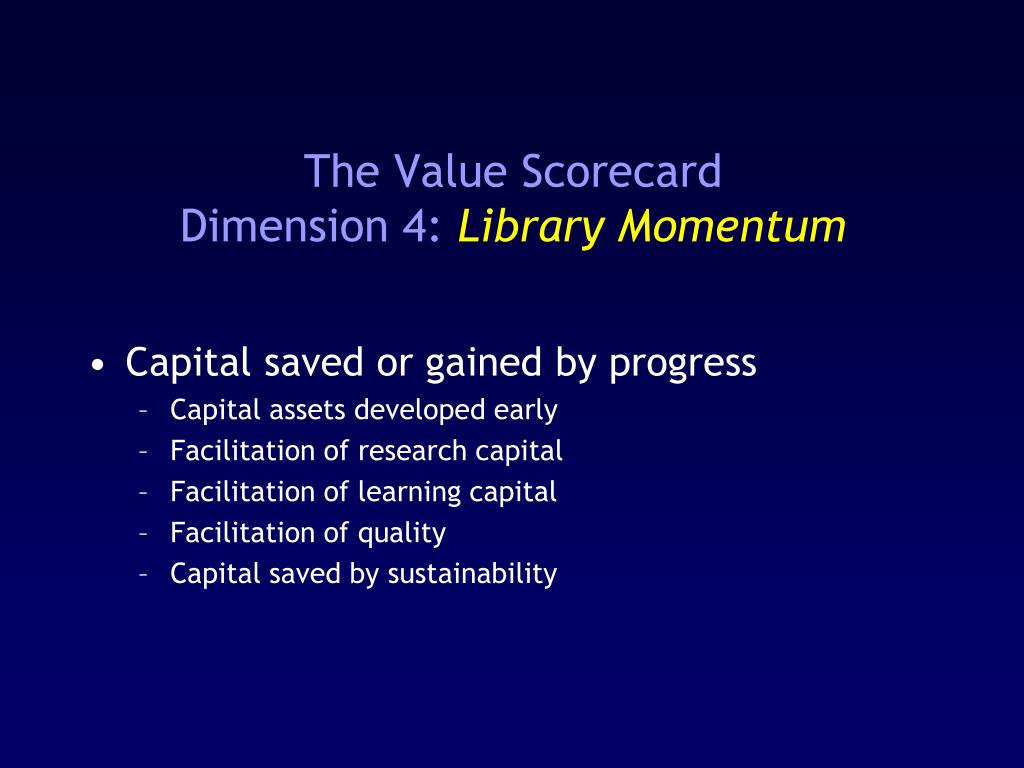 The Value Scorecard
Dimension 4: Library Momentum

• Capital saved or gained by progress
  – Capital assets developed early
  – Facilitation of research capital
  – Facilitation of learning capital
  – Facilitation of quality
  – Capital saved by sustainability